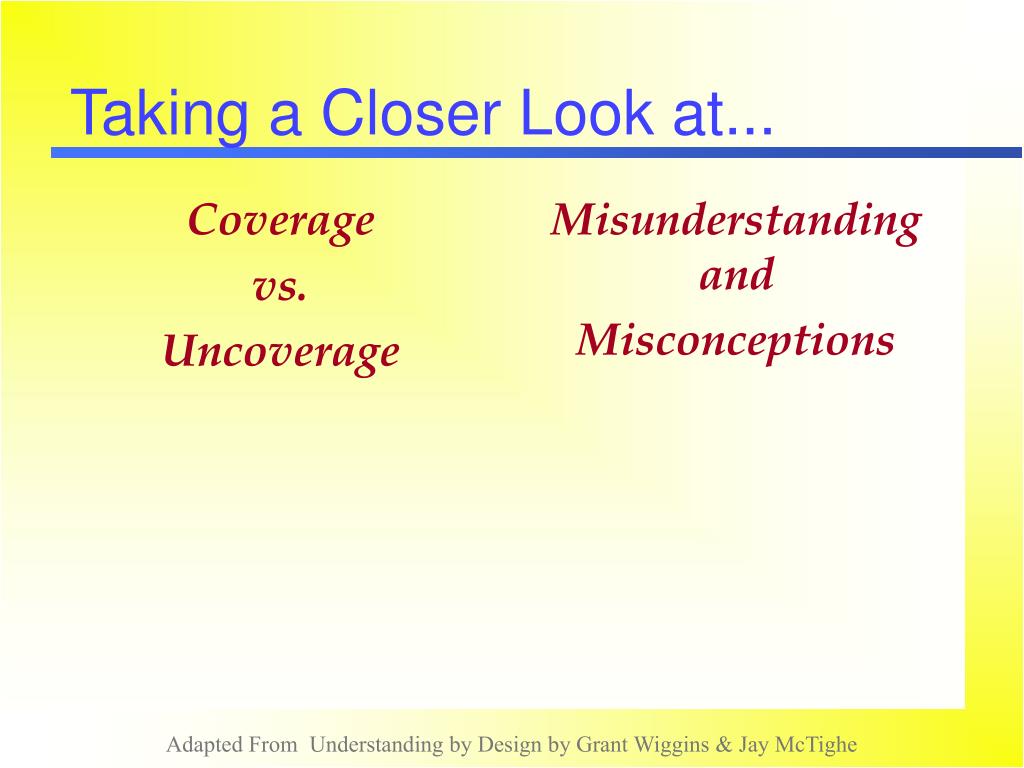 Taking a Closer Look at...

Coverage
vs.
Uncoverage

Misunderstanding
and
Misconceptions

Adapted From  Understanding by Design by Grant Wiggins & Jay McTighe